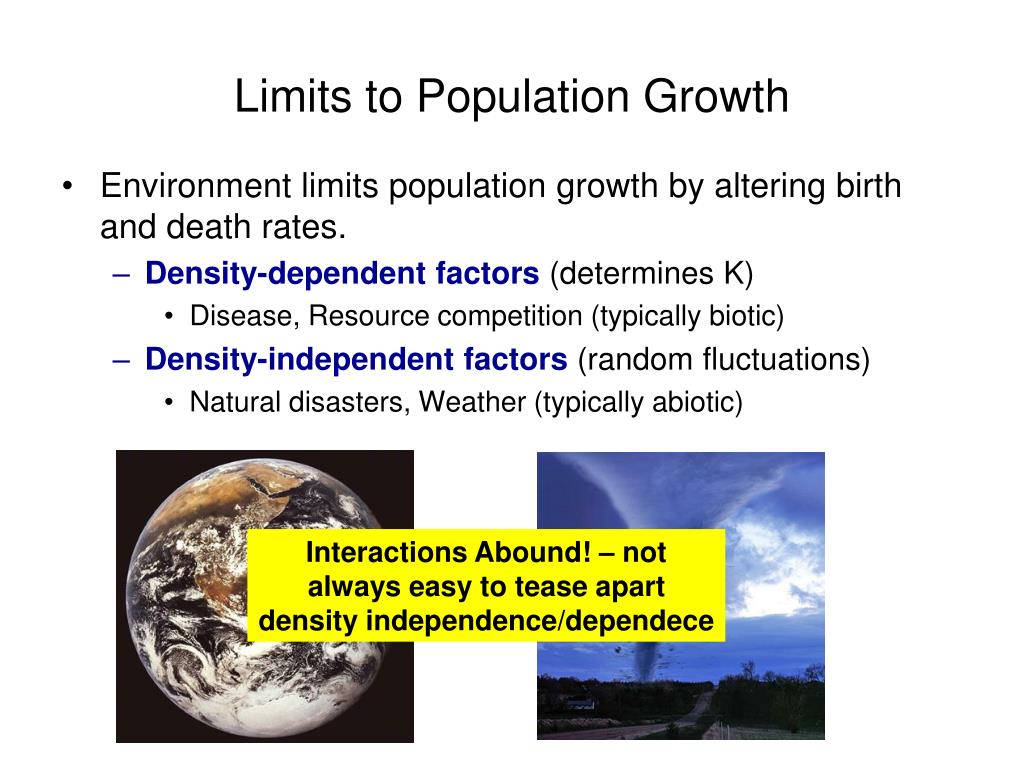 Limits to Population Growth

• Environment limits population growth by altering birth and death rates.

– Density-dependent factors (determines K)

• Disease, Resource competition (typically biotic)

– Density-independent factors (random fluctuations)

• Natural disasters, Weather (typically abiotic)

Interactions Abound! – not always easy to tease apart density independence/dependece